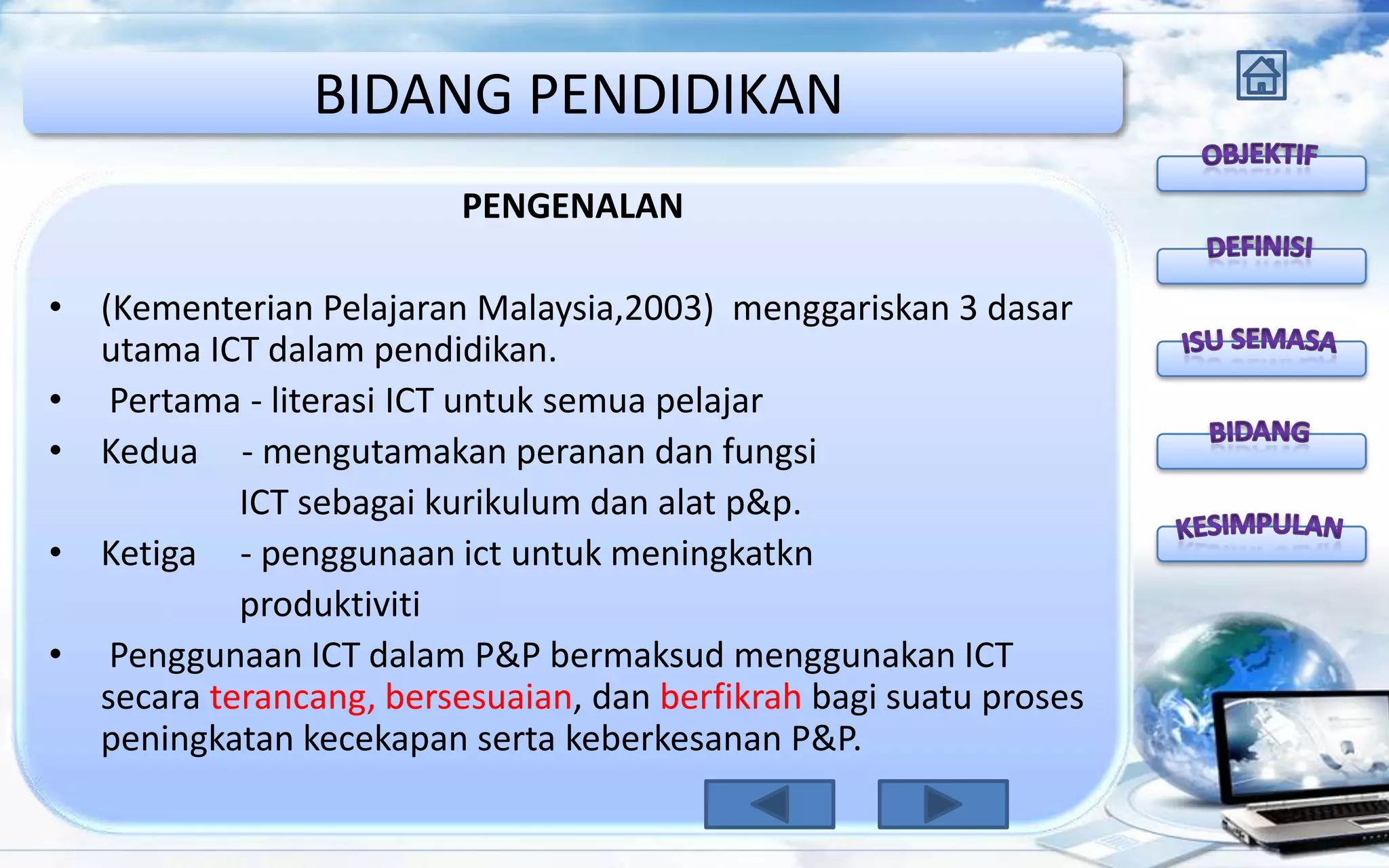 BIDANG PENDIDIKAN

PENGENALAN

• (Kementerian Pelajaran Malaysia,2003) menggariskan 3 dasar utama ICT dalam pendidikan.
• Pertama - literasi ICT untuk semua pelajar
• Kedua - mengutamakan peranan dan fungsi ICT sebagai kurikulum dan alat p&p.
• Ketiga - penggunaan ict untuk meningkatkn produktiviti
• Penggunaan ICT dalam P&P bermaksud menggunakan ICT secara terancang, bersesuaian, dan berfikrah bagi suatu proses peningkatan kecekapan serta keberkesanan P&P.

OBJEKTIF
DEFINISI
ISU SEMASA
BIDANG
KESIMPULAN